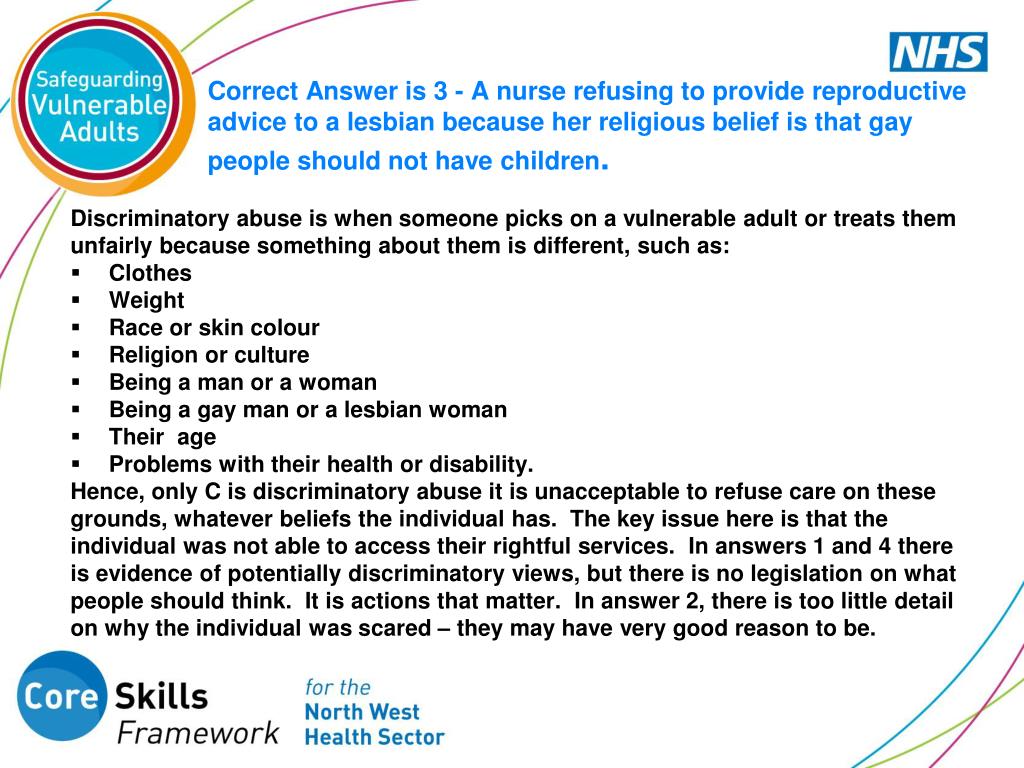 Safeguarding Vulnerable Adults

NHS

Correct Answer is 3 - A nurse refusing to provide reproductive advice to a lesbian because her religious belief is that gay people should not have children.

Discriminatory abuse is when someone picks on a vulnerable adult or treats them unfairly because something about them is different, such as:
▪ Clothes
▪ Weight
▪ Race or skin colour
▪ Religion or culture
▪ Being a man or a woman
▪ Being a gay man or a lesbian woman
▪ Their age
▪ Problems with their health or disability.
Hence, only C is discriminatory abuse it is unacceptable to refuse care on these grounds, whatever beliefs the individual has. The key issue here is that the individual was not able to access their rightful services. In answers 1 and 4 there is evidence of potentially discriminatory views, but there is no legislation on what people should think. It is actions that matter. In answer 2, there is too little detail on why the individual was scared – they may have very good reason to be.

Core Skills Framework

for the North West Health Sector